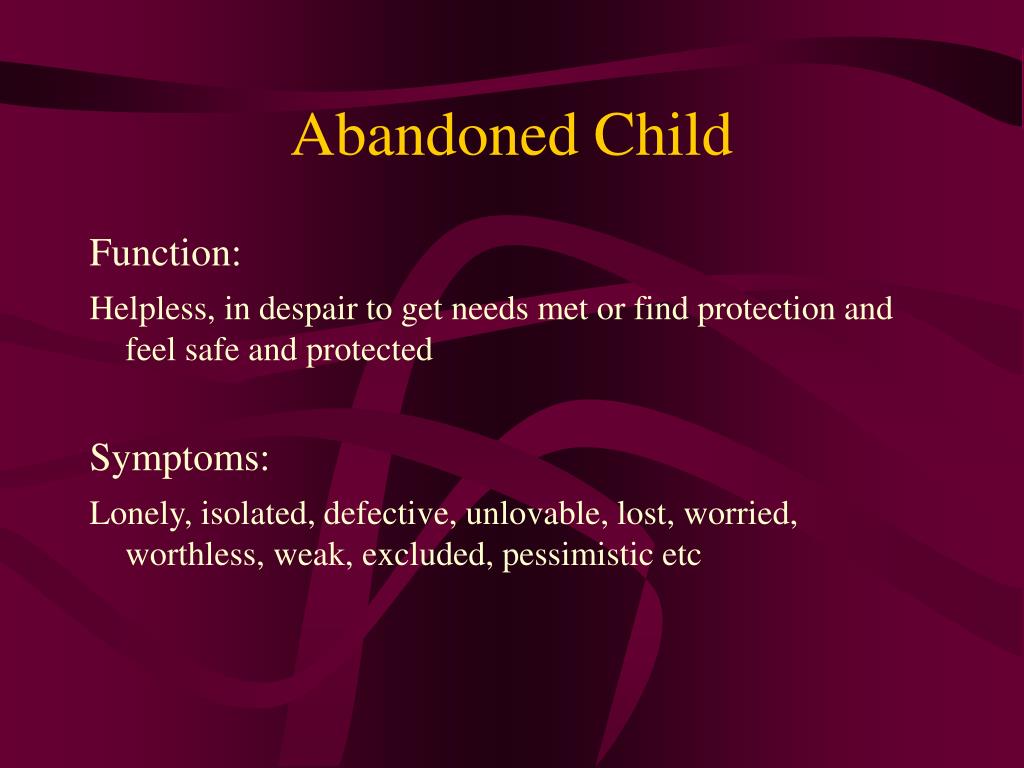 Abandoned Child

Function:

Helpless, in despair to get needs met or find protection and feel safe and protected

Symptoms:

Lonely, isolated, defective, unlovable, lost, worried, worthless, weak, excluded, pessimistic etc